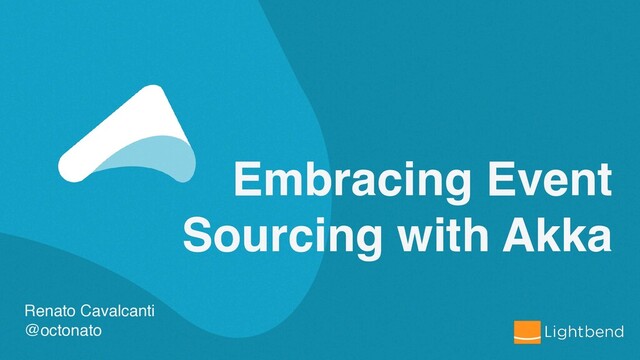 Embracing Event Sourcing with Akka

Renato Cavalcanti
@octonato

Lightbend